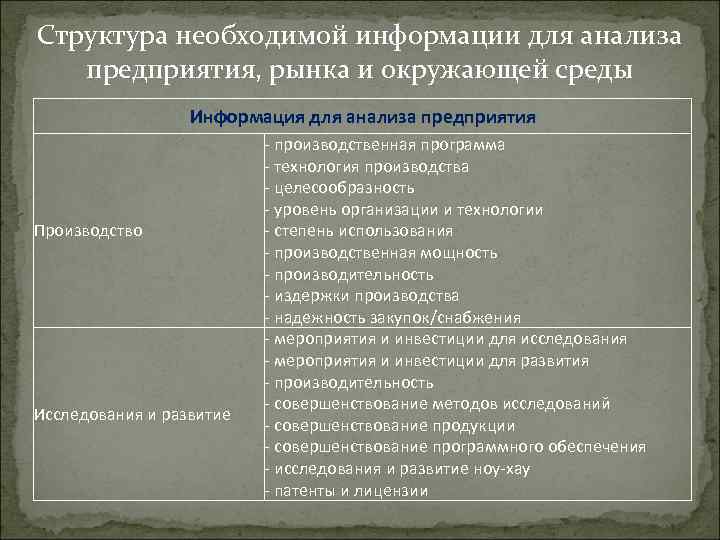 Структура необходимой информации для анализа предприятия, рынка и окружающей среды

| Информация для анализа предприятия | |
|---|---|
| Производство | - производственная программа<br>- технология производства<br>- целесообразность<br>- уровень организации и технологии<br>- степень использования<br>- производственная мощность<br>- производительность<br>- издержки производства<br>- надежность закупок/снабжения |
| Исследования и развитие | - мероприятия и инвестиции для исследования<br>- мероприятия и инвестиции для развития<br>- производительность<br>- совершенствование методов исследований<br>- совершенствование продукции<br>- совершенствование программного обеспечения<br>- исследования и развитие ноу-хау<br>- патенты и лицензии |